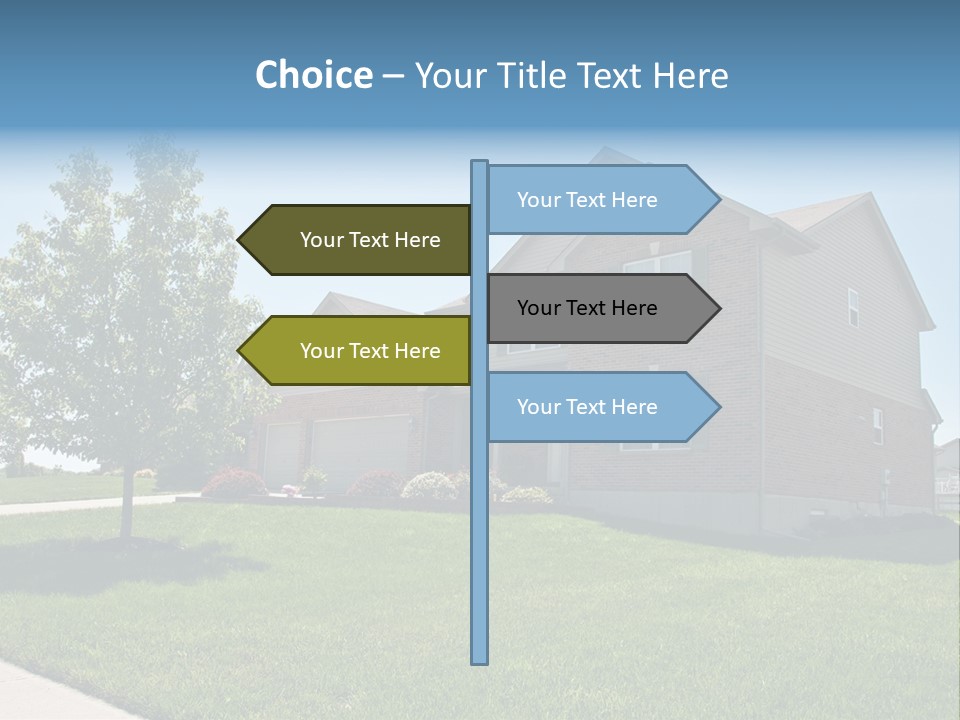 Choice – Your Title Text Here

Your Text Here

Your Text Here

Your Text Here

Your Text Here

Your Text Here